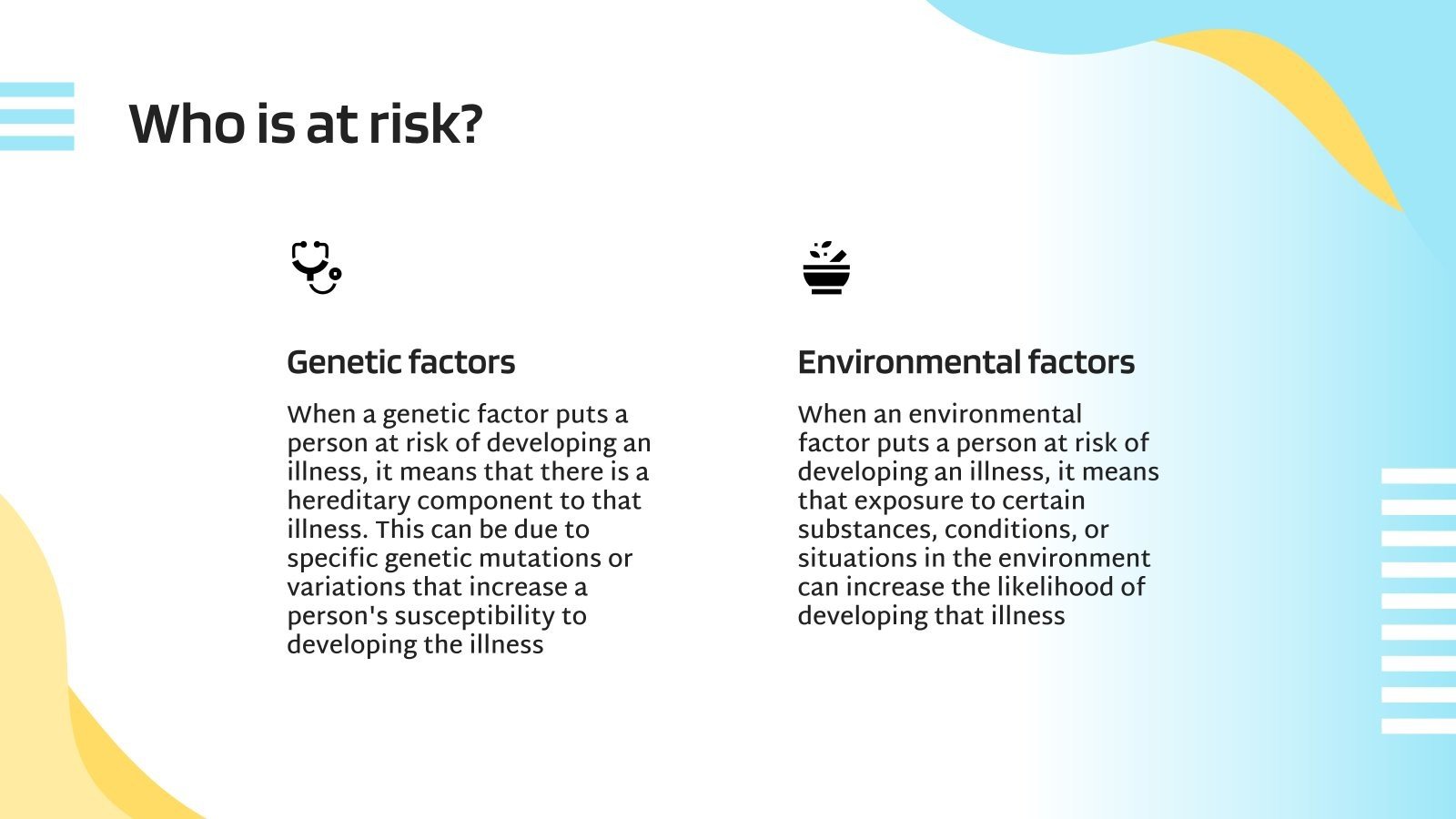 Who is at risk?

Genetic factors

When a genetic factor puts a person at risk of developing an illness, it means that there is a hereditary component to that illness. This can be due to specific genetic mutations or variations that increase a person's susceptibility to developing the illness

Environmental factors

When an environmental factor puts a person at risk of developing an illness, it means that exposure to certain substances, conditions, or situations in the environment can increase the likelihood of developing that illness